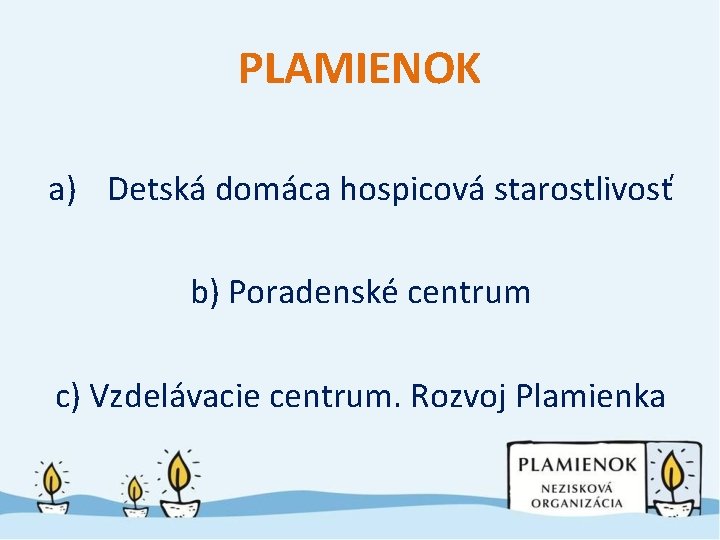 PLAMIENOK

a) Detská domáca hospicová starostlivosť

b) Poradenské centrum

c) Vzdelávacie centrum. Rozvoj Plamienka

PLAMIENOK
NEZISKOVÁ
ORGANIZÁCIA